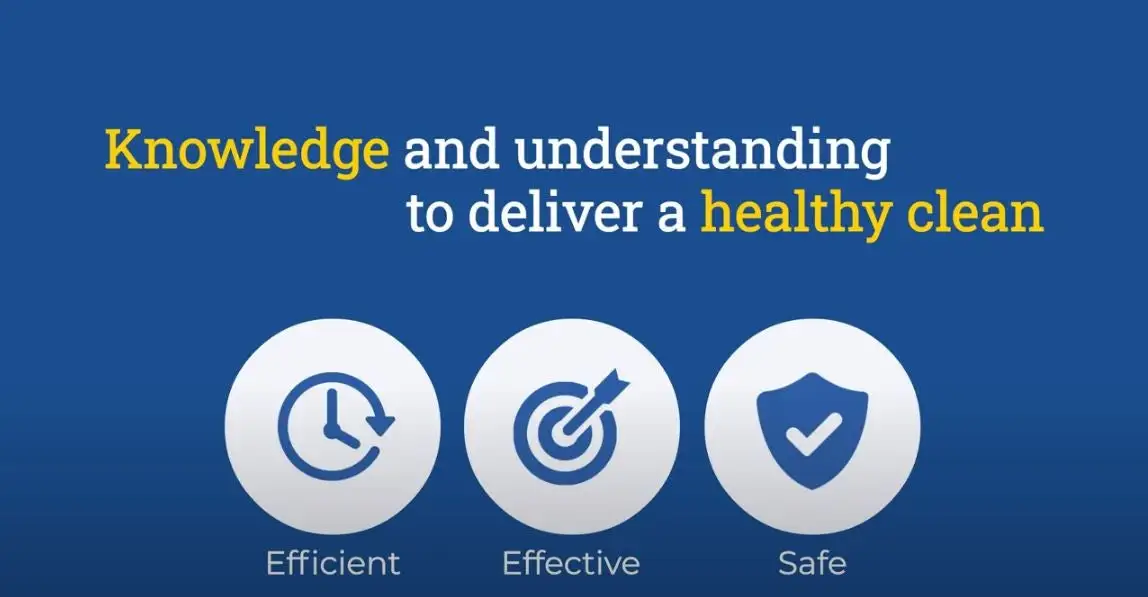 Knowledge and understanding to deliver a healthy clean

Efficient

Effective

Safe